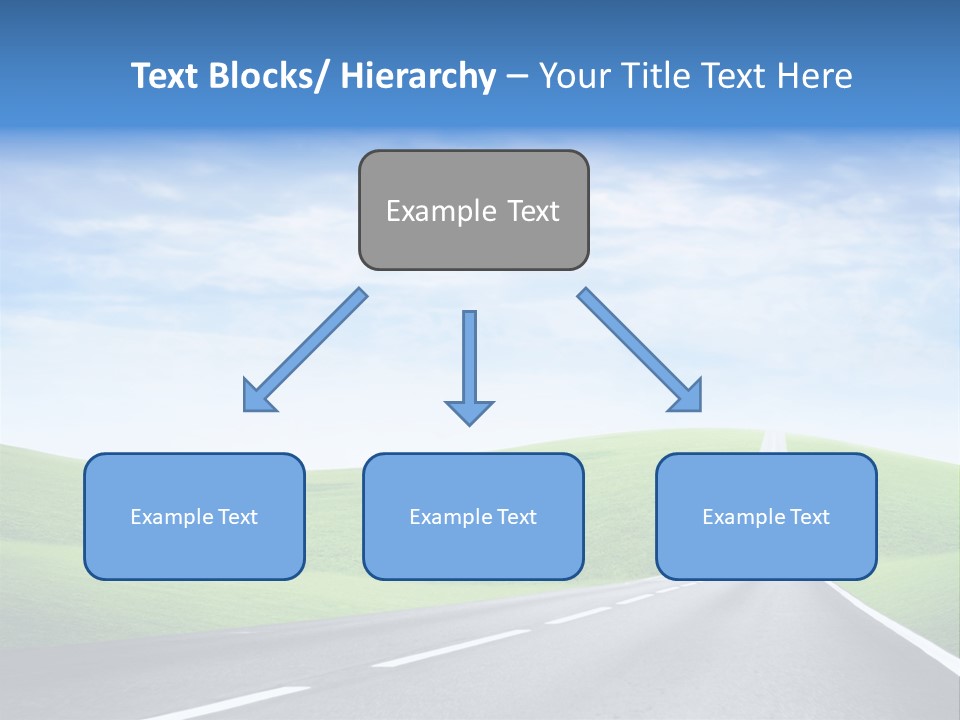 Text Blocks/ Hierarchy – Your Title Text Here

Example Text

Example Text

Example Text

Example Text